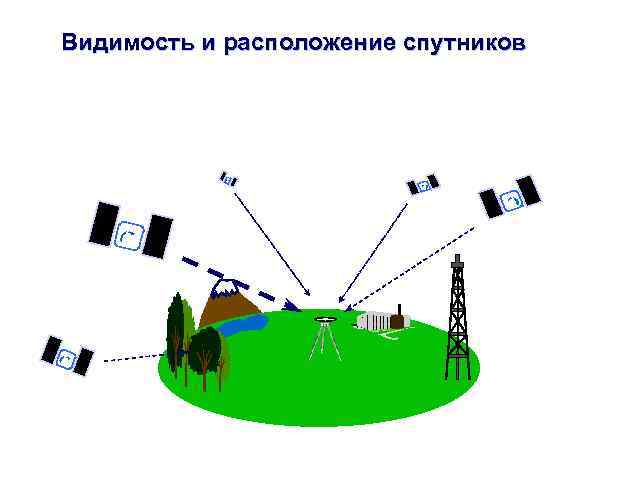 Видимость и расположение спутников